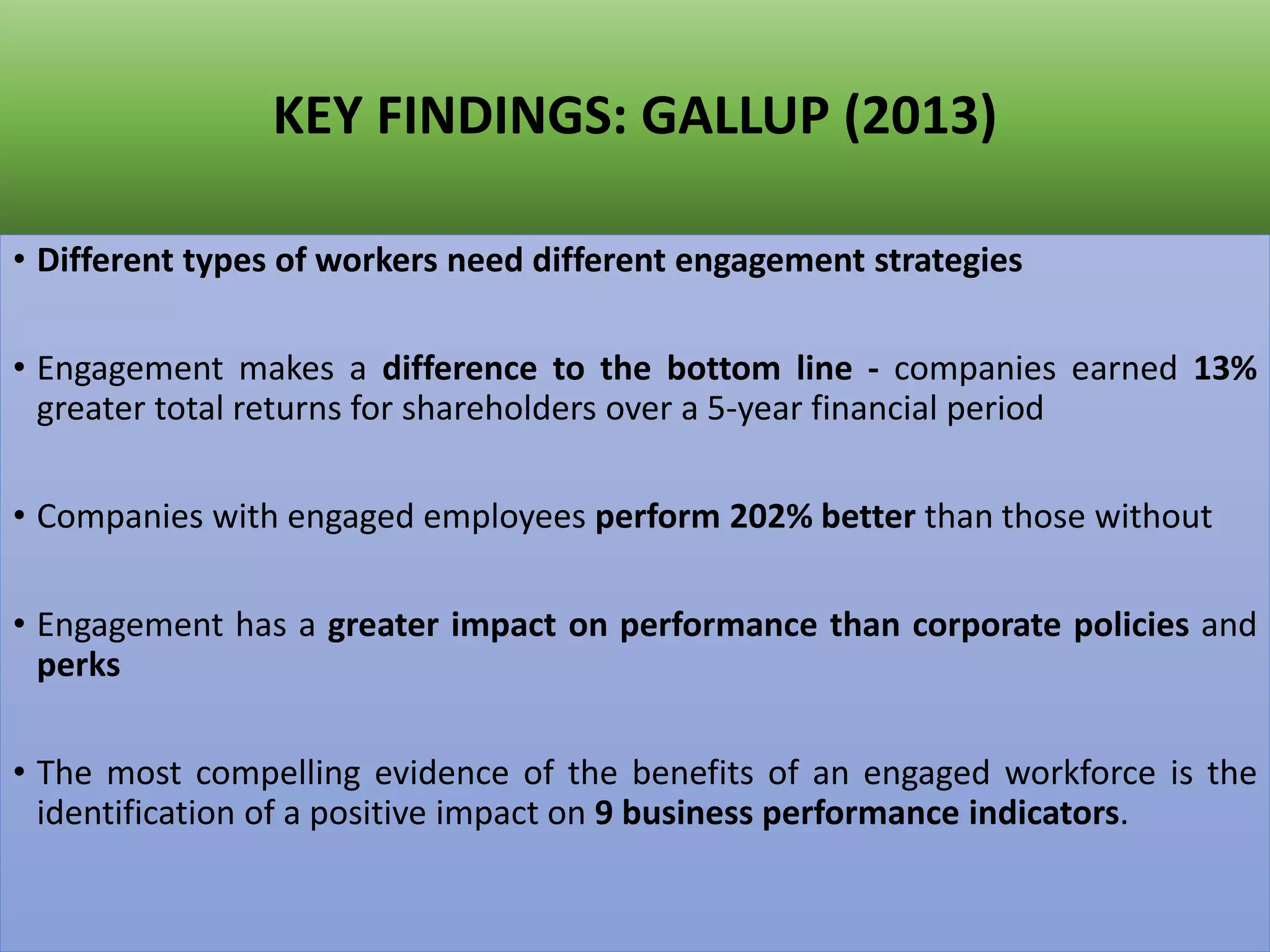 KEY FINDINGS: GALLUP (2013)

• Different types of workers need different engagement strategies

• Engagement makes a difference to the bottom line - companies earned 13% greater total returns for shareholders over a 5-year financial period

• Companies with engaged employees perform 202% better than those without

• Engagement has a greater impact on performance than corporate policies and perks

• The most compelling evidence of the benefits of an engaged workforce is the identification of a positive impact on 9 business performance indicators.